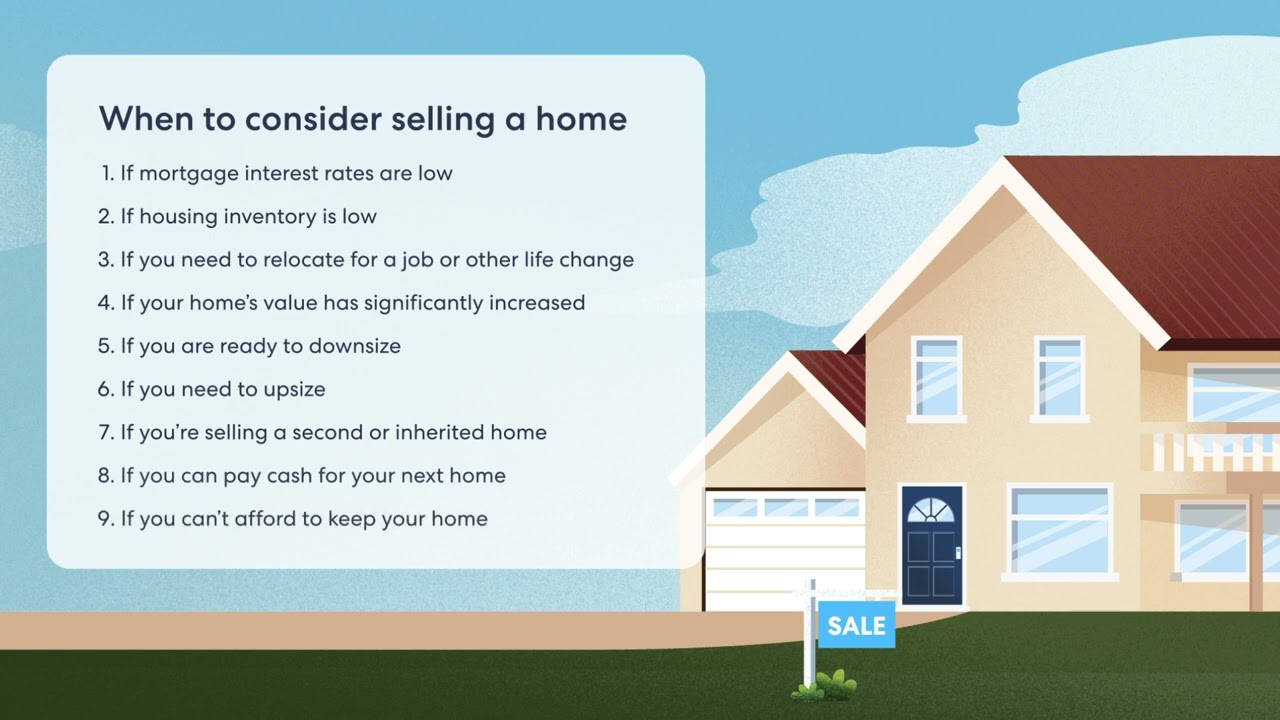 When to consider selling a home

1. If mortgage interest rates are low
2. If housing inventory is low
3. If you need to relocate for a job or other life change
4. If your home's value has significantly increased
5. If you are ready to downsize
6. If you need to upsize
7. If you're selling a second or inherited home
8. If you can pay cash for your next home
9. If you can't afford to keep your home

SALE